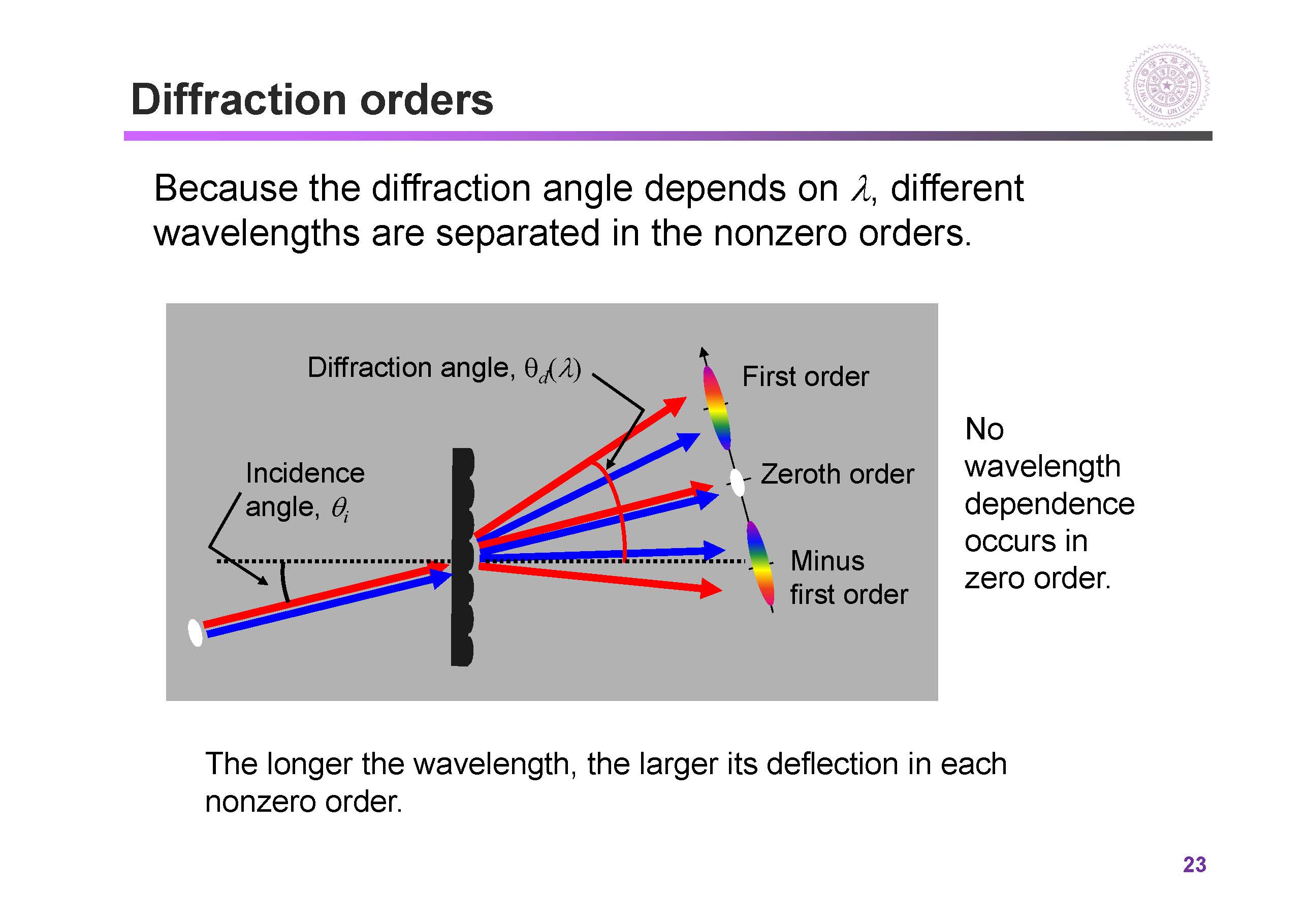 Diffraction orders

TSING HUA UNIVERSITY

Because the diffraction angle depends on $\lambda$, different wavelengths are separated in the nonzero orders.

Diffraction angle, $\theta_d(\lambda)$

First order

Incidence angle, $\theta_i$

Zeroth order

Minus first order

No wavelength dependence occurs in zero order.

The longer the wavelength, the larger its deflection in each nonzero order.

23